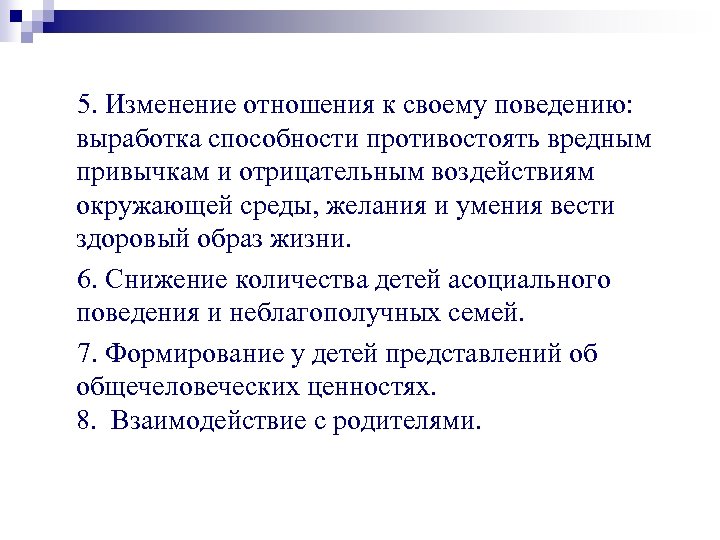 5. Изменение отношения к своему поведению: выработка способности противостоять вредным привычкам и отрицательным воздействиям окружающей среды, желания и умения вести здоровый образ жизни.

6. Снижение количества детей асоциального поведения и неблагополучных семей.

7. Формирование у детей представлений об общечеловеческих ценностях.
8. Взаимодействие с родителями.